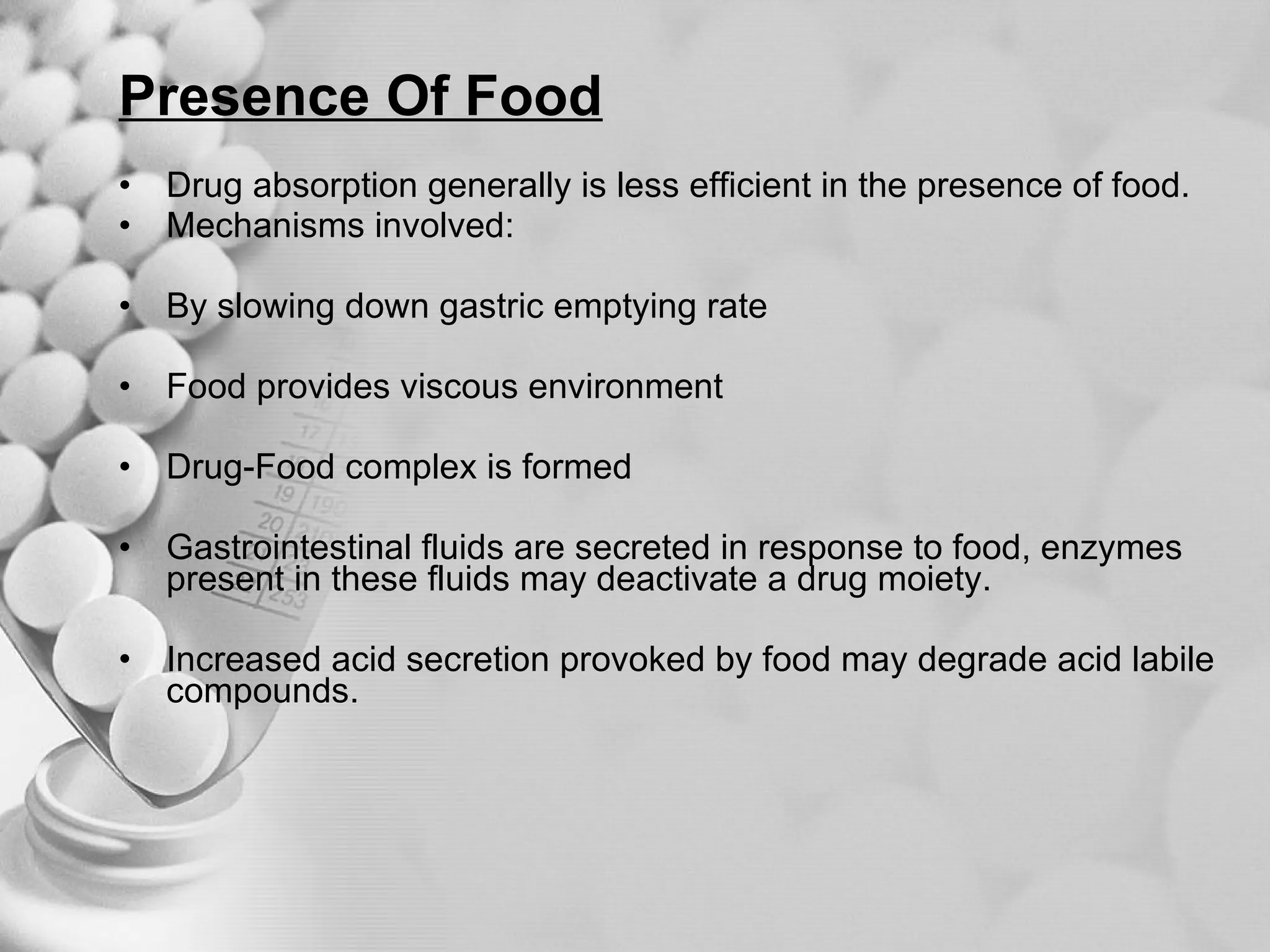 Presence Of Food

• Drug absorption generally is less efficient in the presence of food.
• Mechanisms involved:

• By slowing down gastric emptying rate

• Food provides viscous environment

• Drug-Food complex is formed

• Gastrointestinal fluids are secreted in response to food, enzymes present in these fluids may deactivate a drug moiety.

• Increased acid secretion provoked by food may degrade acid labile compounds.